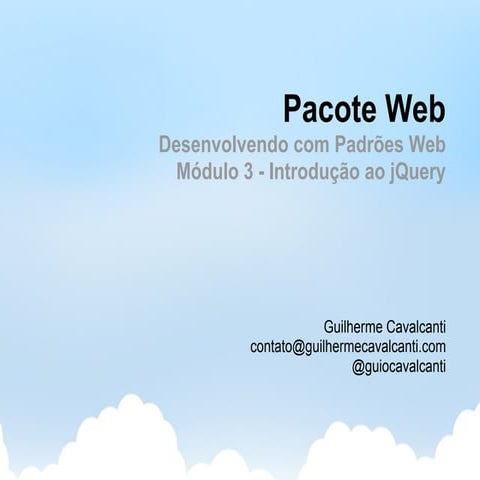 Pacote Web

Desenvolvendo com Padrões Web
Módulo 3 - Introdução ao jQuery

Guilherme Cavalcanti
contato@guilhermecavalcanti.com
@guiocavalcanti